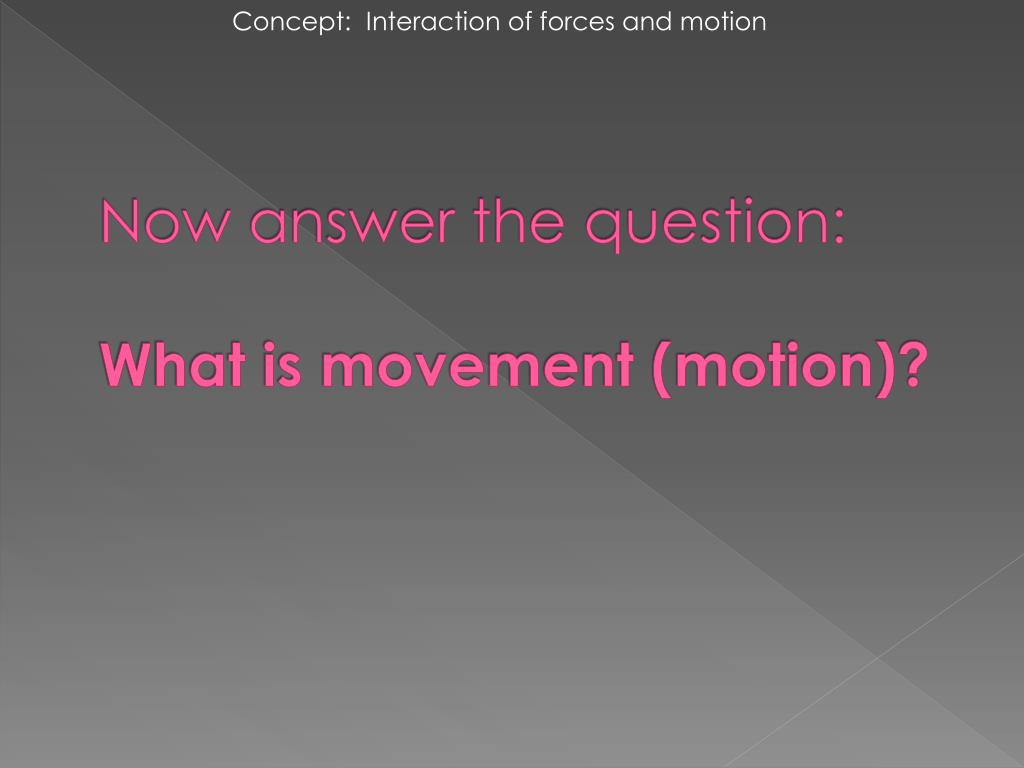 Concept: Interaction of forces and motion

Now answer the question:

What is movement (motion)?